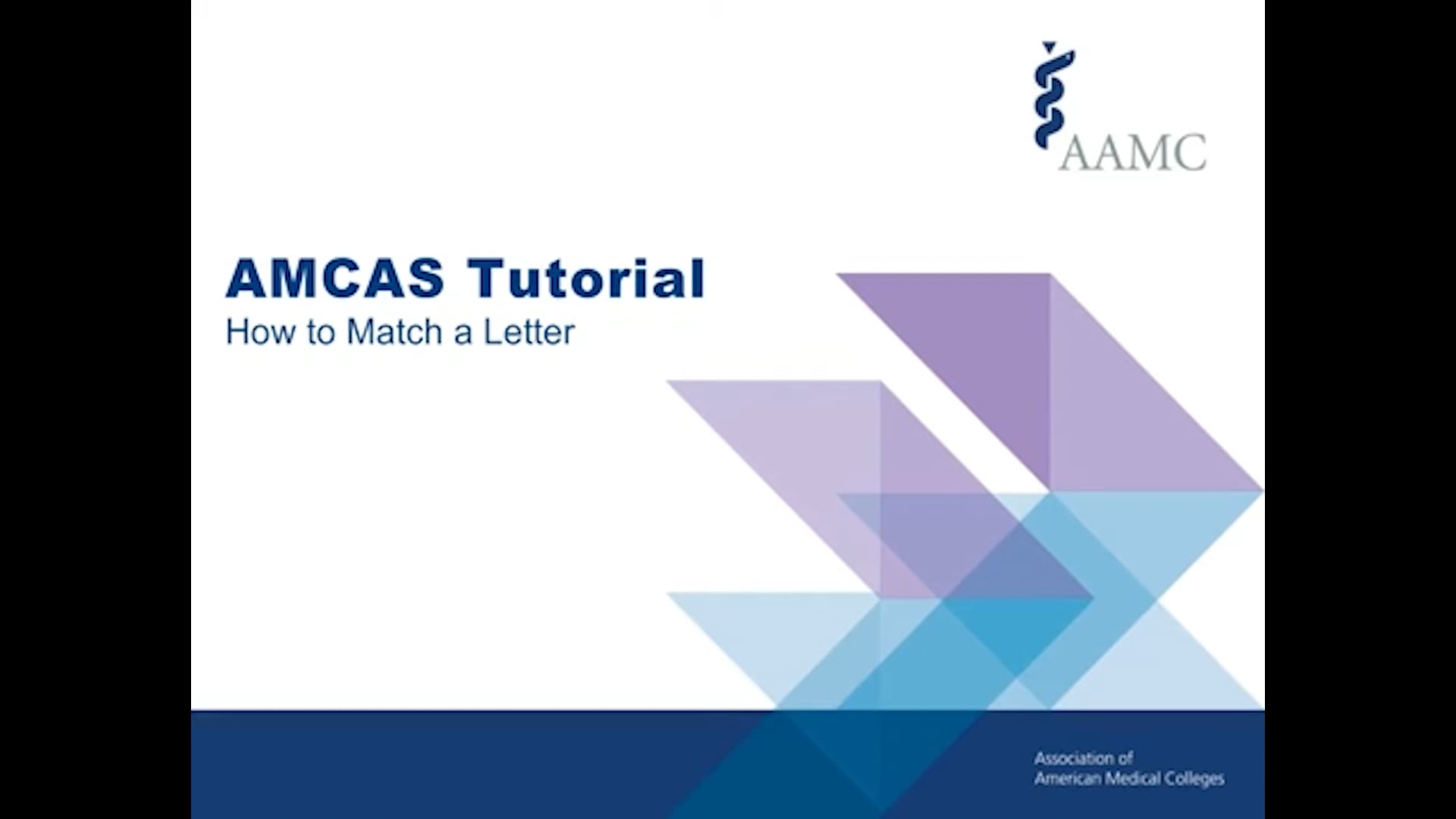 AAMC

AMCAS Tutorial
How to Match a Letter

Association of
American Medical Colleges